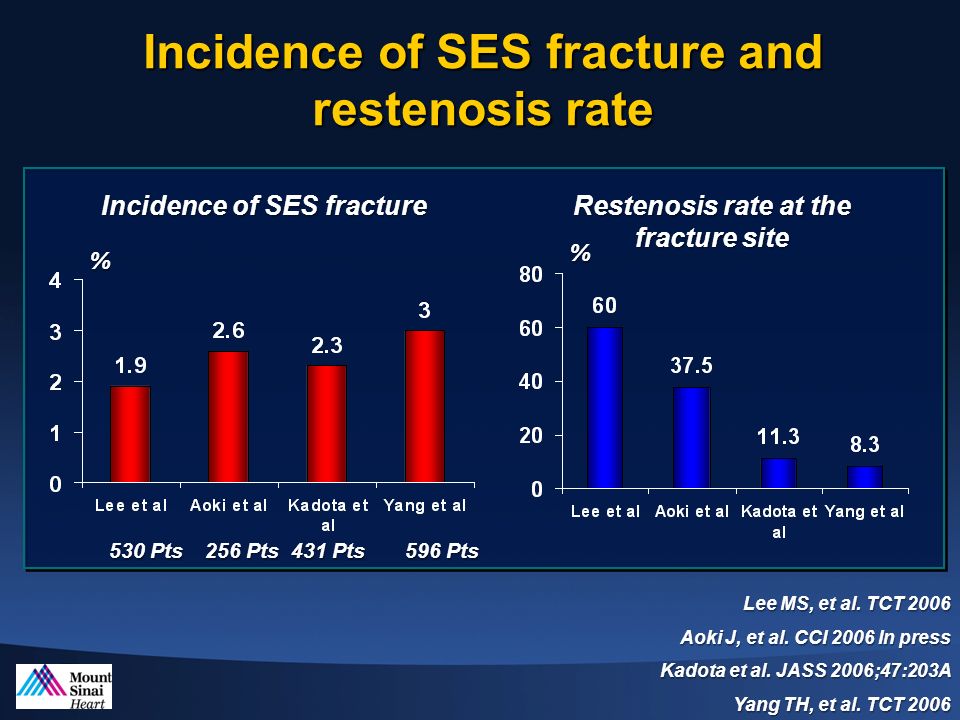 Incidence of SES fracture and restenosis rate

Incidence of SES fracture

%

4
3
2
1
0

1.9
2.6
2.3
3

Lee et al
Aoki et al
Kadota et al
Yang et al

530 Pts 256 Pts 431 Pts 596 Pts

Restenosis rate at the fracture site

%

80
60
40
20
0

60
37.5
11.3
8.3

Lee et al
Aoki et al
Kadota et al
Yang et al

Lee MS, et al. TCT 2006
Aoki J, et al. CCI 2006 In press
Kadota et al. JASS 2006;47:203A
Yang TH, et al. TCT 2006

Mount Sinai Heart